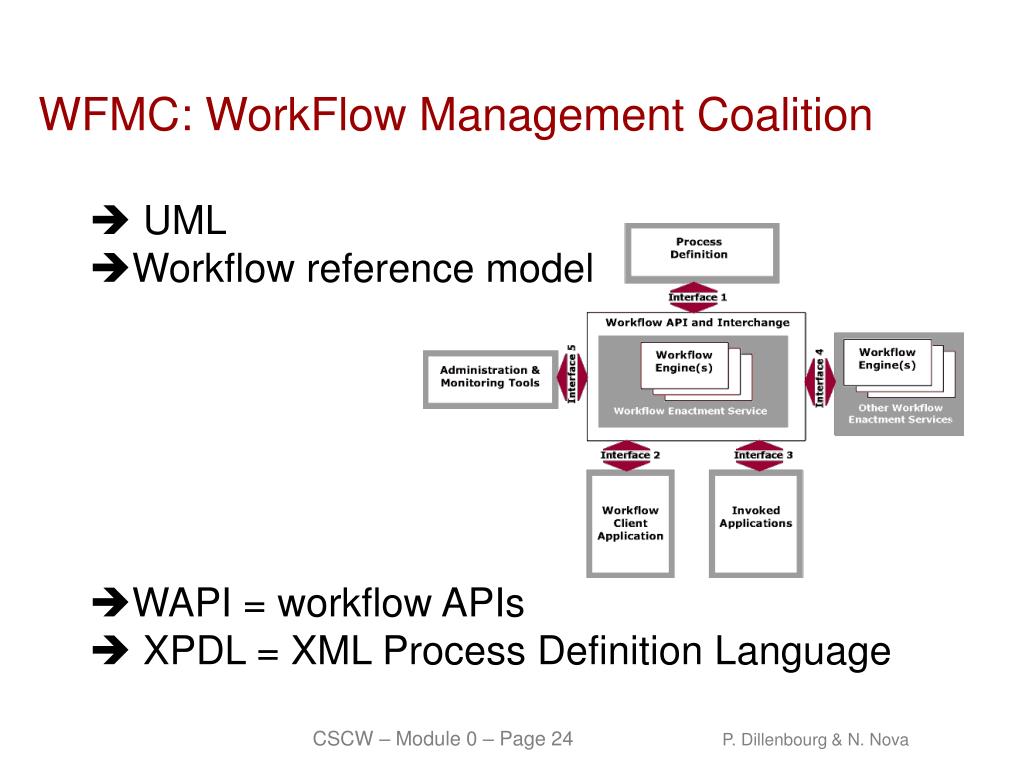 WFMC: WorkFlow Management Coalition

➔ UML
➔Workflow reference model

Process Definition

Interface 1

Workflow API and Interchange

Administration & Monitoring Tools

Interface 5

Workflow Engine(s)

Workflow Enactment Service

Interface 4

Workflow Engine(s)

Other Workflow Enactment Services

Interface 2

Interface 3

Workflow Client Application

Invoked Applications

➔WAPI = workflow APIs
➔ XPDL = XML Process Definition Language

CSCW – Module 0 – Page 24

P. Dillenbourg & N. Nova